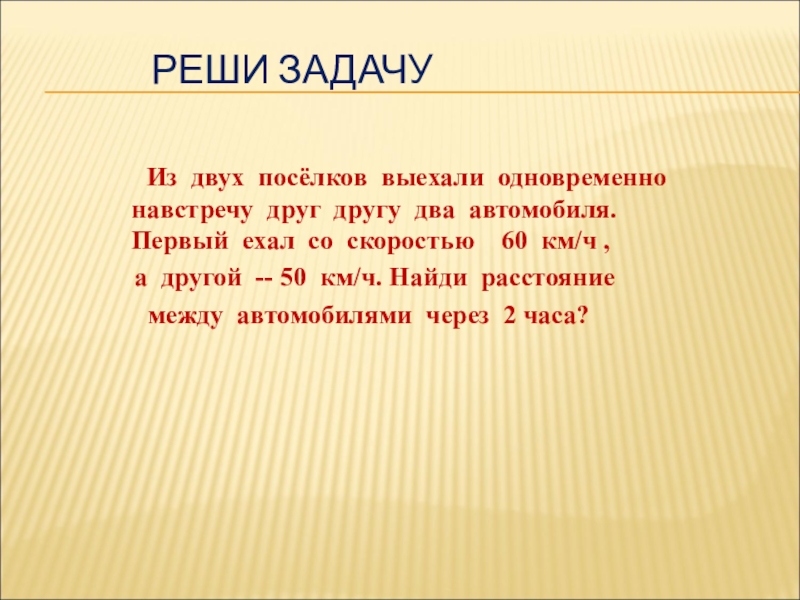 РЕШИ ЗАДАЧУ

Из двух посёлков выехали одновременно навстречу друг другу два автомобиля. Первый ехал со скоростью 60 км/ч , а другой -- 50 км/ч. Найди расстояние между автомобилями через 2 часа?